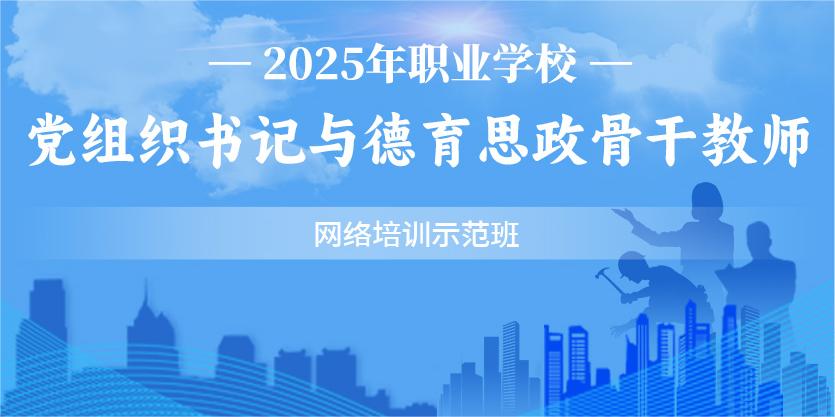 — 2025年职业学校 —

党组织书记与德育思政骨干教师

网络培训示范班